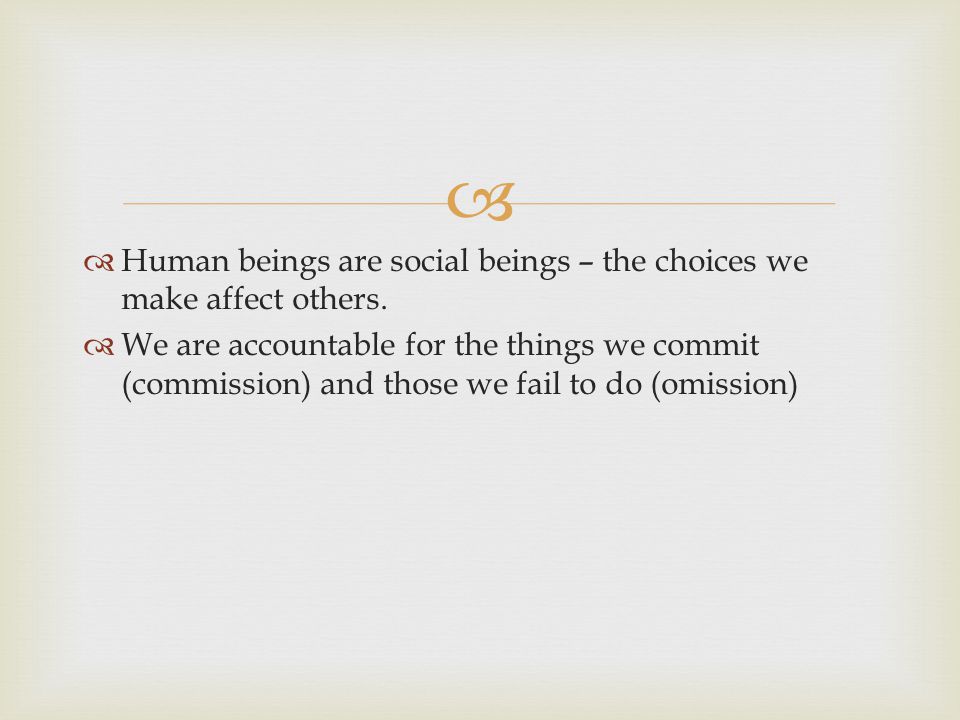 Human beings are social beings – the choices we make affect others.

We are accountable for the things we commit (commission) and those we fail to do (omission)